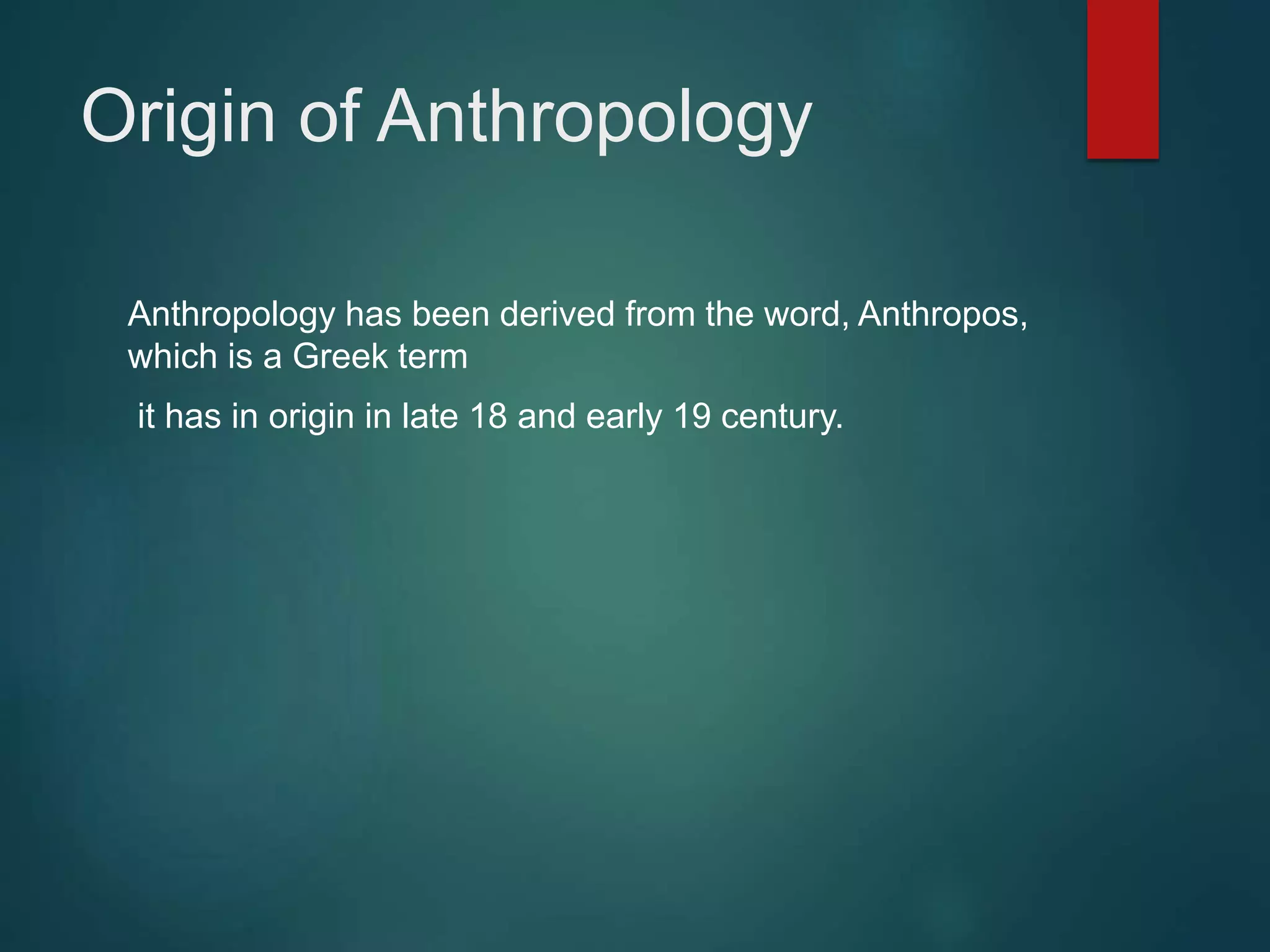 Origin of Anthropology

Anthropology has been derived from the word, Anthropos, which is a Greek term

it has in origin in late 18 and early 19 century.